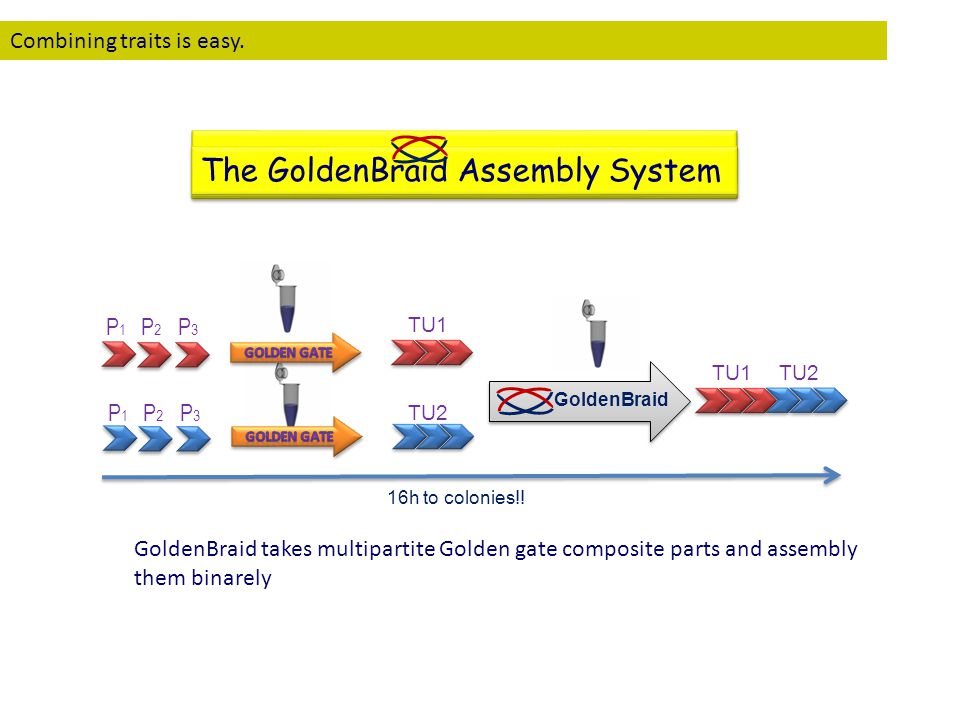 Combining traits is easy.

The GoldenBraid Assembly System

$P_1$ $P_2$ $P_3$

GOLDEN GATE

TU1

$P_1$ $P_2$ $P_3$

GOLDEN GATE

TU2

GoldenBraid

TU1 TU2

16h to colonies!!

GoldenBraid takes multipartite Golden gate composite parts and assembly them binarely